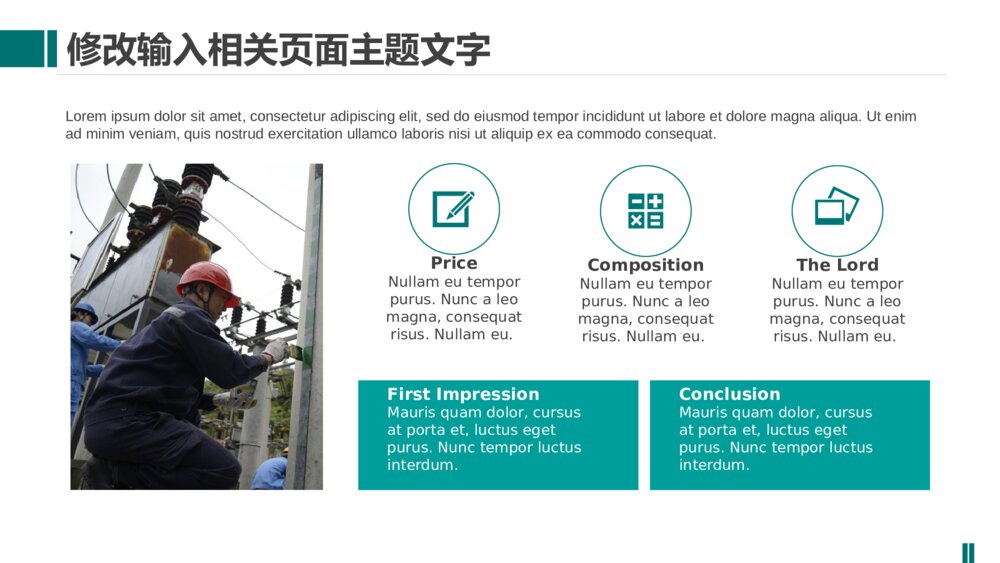 修改输入相关页面主题文字

Lorem ipsum dolor sit amet, consectetur adipiscing elit, sed do eiusmod tempor incididunt ut labore et dolore magna aliqua. Ut enim ad minim veniam, quis nostrud exercitation ullamco laboris nisi ut aliquip ex ea commodo consequat.

Price
Nullam eu tempor purus. Nunc a leo magna, consequat risus. Nullam eu.

Composition
Nullam eu tempor purus. Nunc a leo magna, consequat risus. Nullam eu.

The Lord
Nullam eu tempor purus. Nunc a leo magna, consequat risus. Nullam eu.

First Impression
Mauris quam dolor, cursus at porta et, luctus eget purus. Nunc tempor luctus interdum.

Conclusion
Mauris quam dolor, cursus at porta et, luctus eget purus. Nunc tempor luctus interdum.